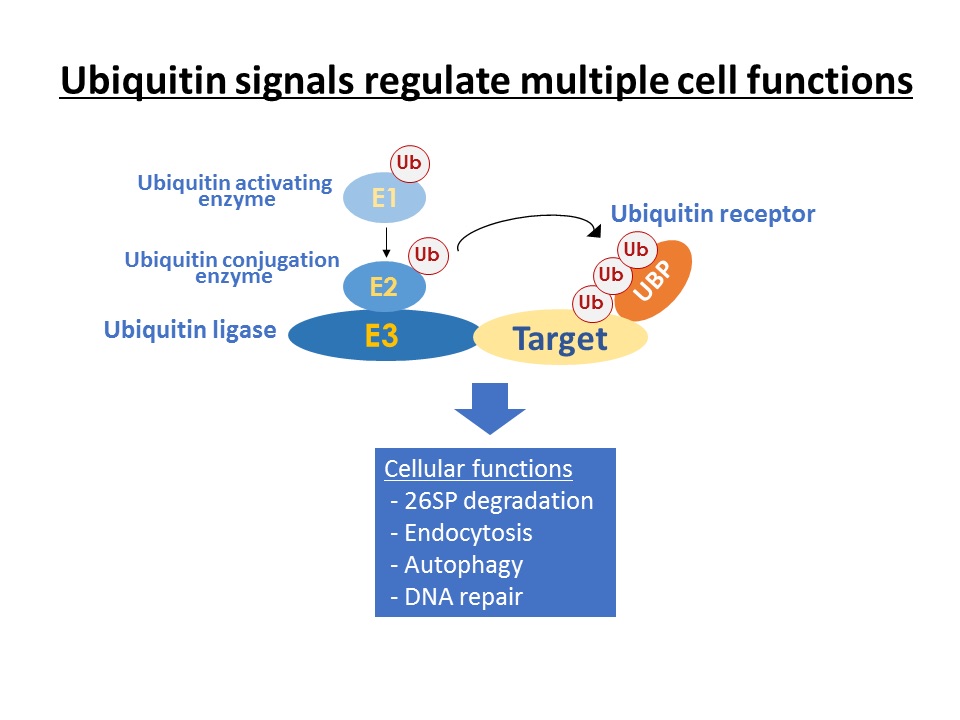 Ubiquitin signals regulate multiple cell functions

Ubiquitin activating enzyme

Ub

E1

Ubiquitin conjugation enzyme

Ub

E2

Ubiquitin ligase

E3

Target

Ubiquitin receptor

Ub

Ub

Ub

UBP

Cellular functions
- 26SP degradation
- Endocytosis
- Autophagy
- DNA repair